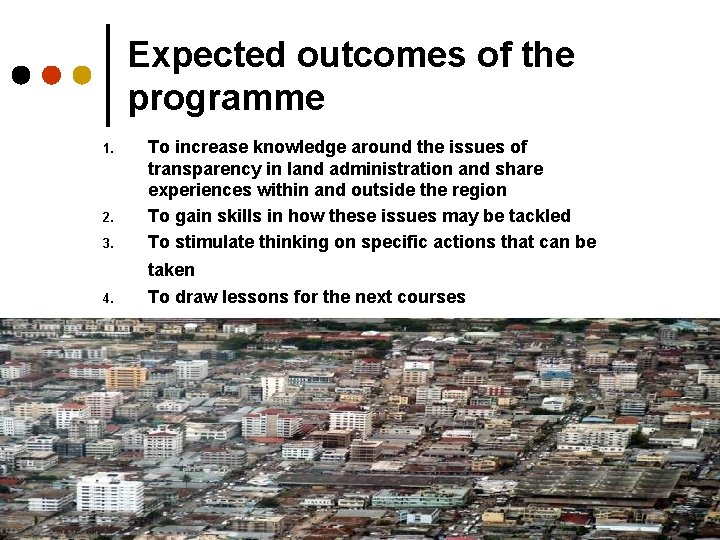 Expected outcomes of the programme

1. To increase knowledge around the issues of transparency in land administration and share experiences within and outside the region
2. To gain skills in how these issues may be tackled
3. To stimulate thinking on specific actions that can be taken
4. To draw lessons for the next courses